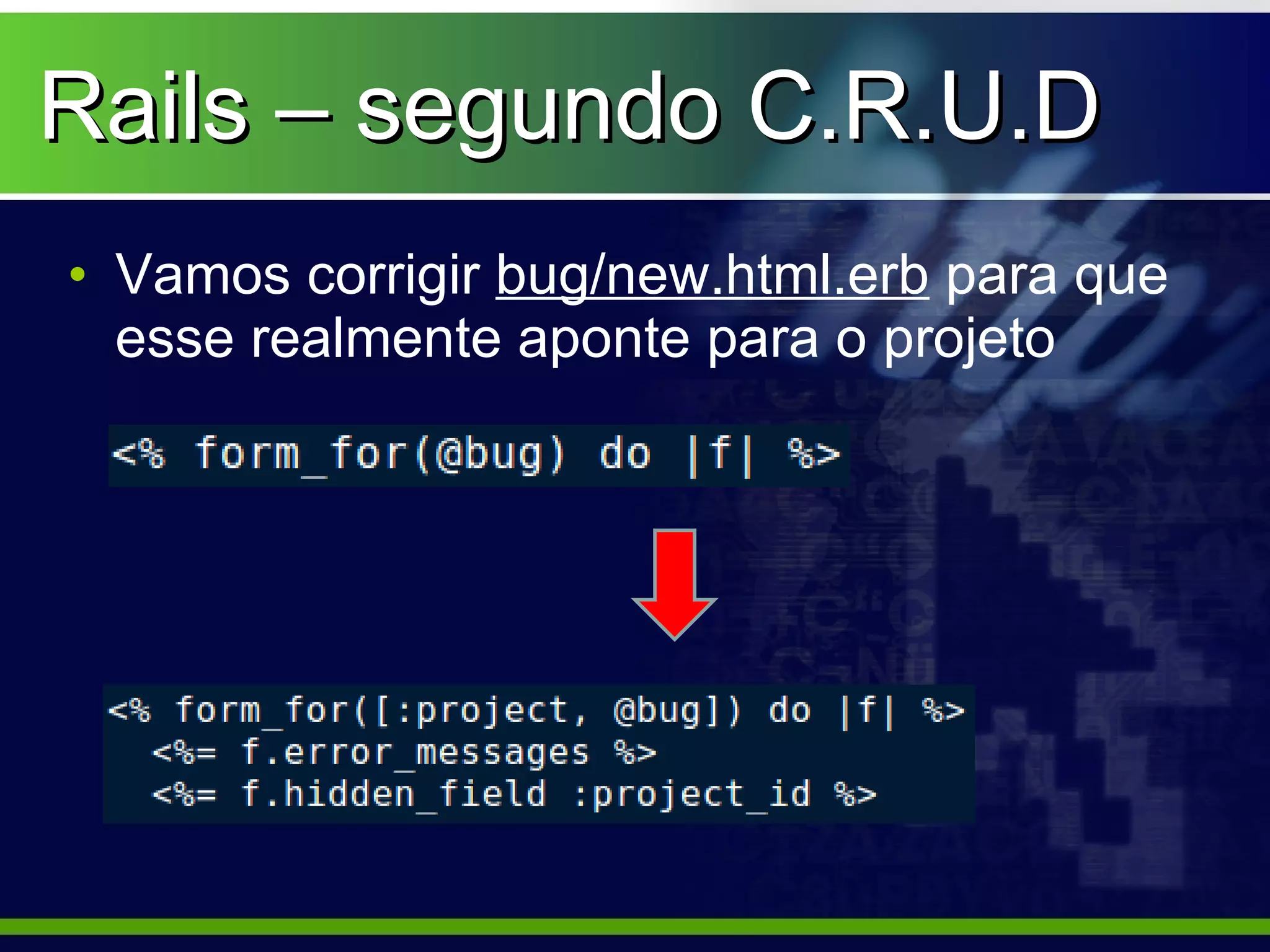 Rails – segundo C.R.U.D

• Vamos corrigir bug/new.html.erb para que esse realmente aponte para o projeto

<% form_for(@bug) do |f| %>

<% form_for([:project, @bug]) do |f| %>
  <%= f.error_messages %>
  <%= f.hidden_field :project_id %>